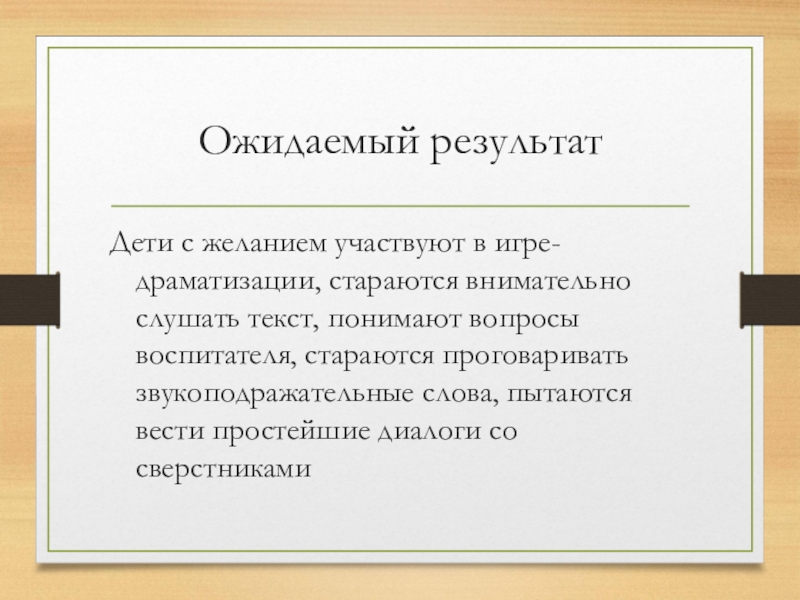 Ожидаемый результат

Дети с желанием участвуют в игре-драматизации, стараются внимательно слушать текст, понимают вопросы воспитателя, стараются проговаривать звукоподражательные слова, пытаются вести простейшие диалоги со сверстниками